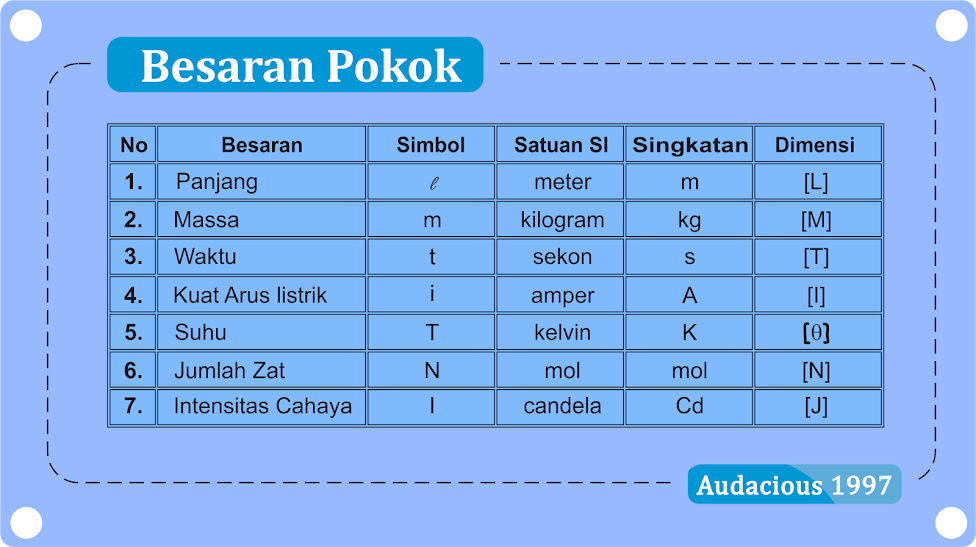 Besaran Pokok

| No | Besaran | Simbol | Satuan SI | Singkatan | Dimensi |
|---|---|---|---|---|---|
| 1. | Panjang | $\ell$ | meter | m | [L] |
| 2. | Massa | m | kilogram | kg | [M] |
| 3. | Waktu | t | sekon | s | [T] |
| 4. | Kuat Arus listrik | i | amper | A | [I] |
| 5. | Suhu | T | kelvin | K | [$\theta$] |
| 6. | Jumlah Zat | N | mol | mol | [N] |
| 7. | Intensitas Cahaya | I | candela | Cd | [J] |

Audacious 1997